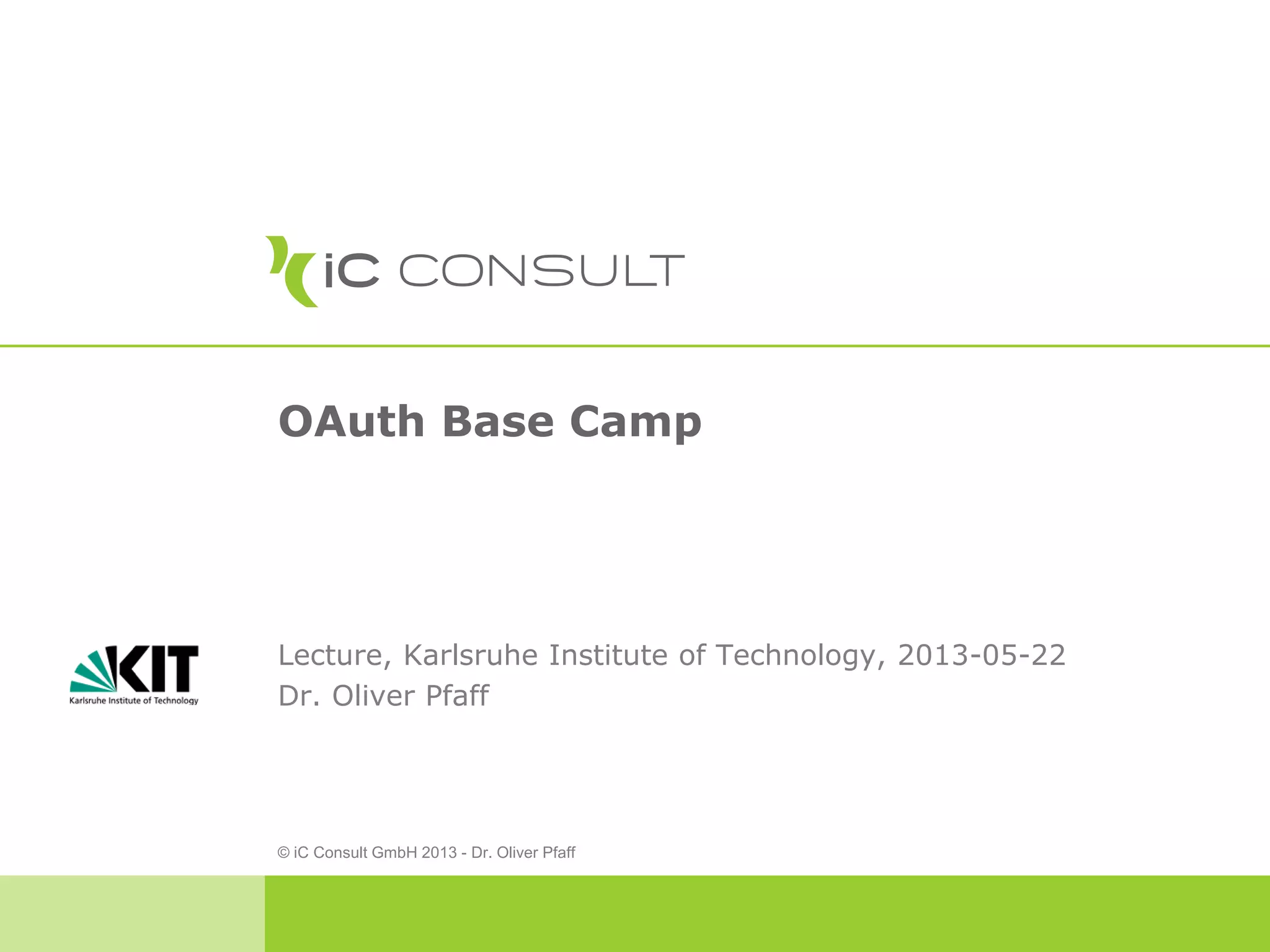 iC CONSULT

OAuth Base Camp

KIT
Karlsruhe Institute of Technology

Lecture, Karlsruhe Institute of Technology, 2013-05-22
Dr. Oliver Pfaff

© iC Consult GmbH 2013 - Dr. Oliver Pfaff